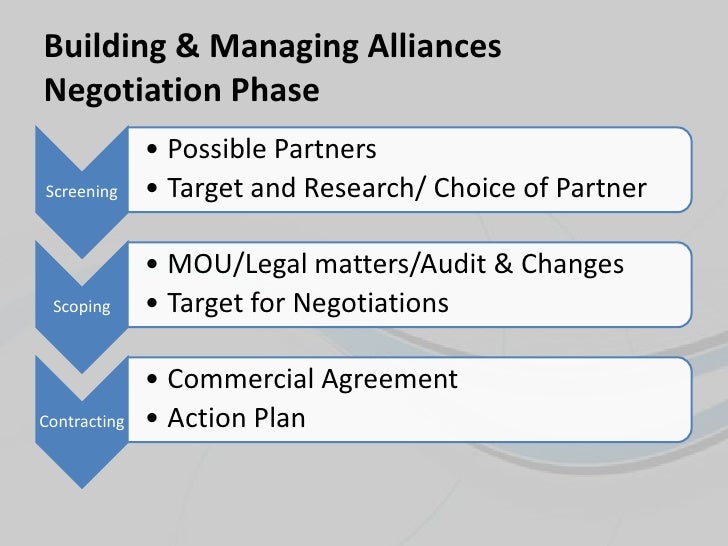 Building & Managing Alliances
Negotiation Phase

Screening
• Possible Partners
• Target and Research/ Choice of Partner

Scoping
• MOU/Legal matters/Audit & Changes
• Target for Negotiations

Contracting
• Commercial Agreement
• Action Plan